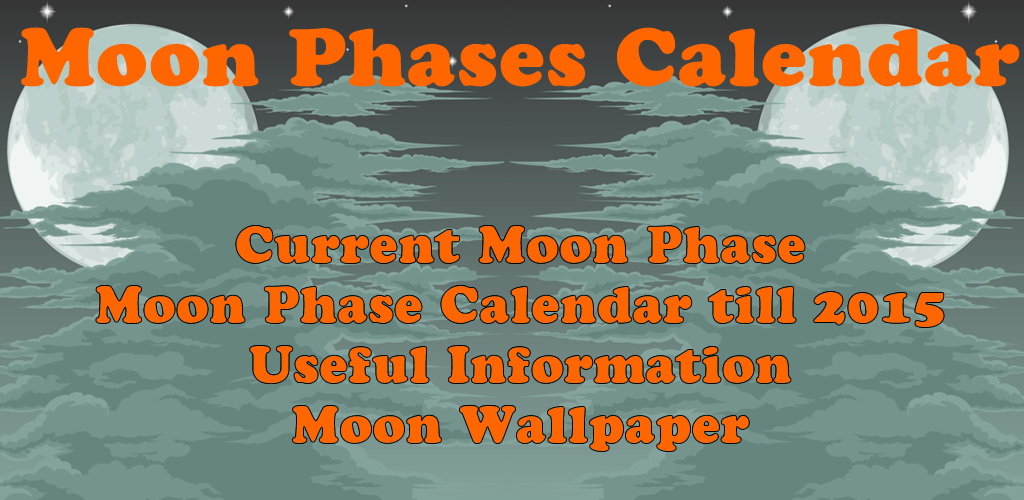 Moon Phases Calendar

Current Moon Phase
Moon Phase Calendar till 2015
Useful Information
Moon Wallpaper